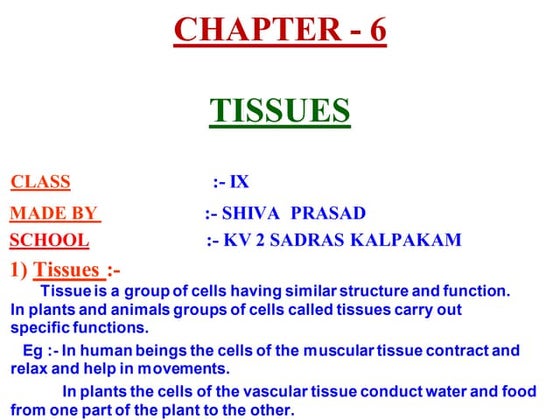 CHAPTER - 6

TISSUES

CLASS :- IX

MADE BY :- SHIVA PRASAD

SCHOOL :- KV 2 SADRAS KALPAKAM

1) Tissues :-

Tissue is a group of cells having similar structure and function. In plants and animals groups of cells called tissues carry out specific functions.

Eg :- In human beings the cells of the muscular tissue contract and relax and help in movements.

In plants the cells of the vascular tissue conduct water and food from one part of the plant to the other.